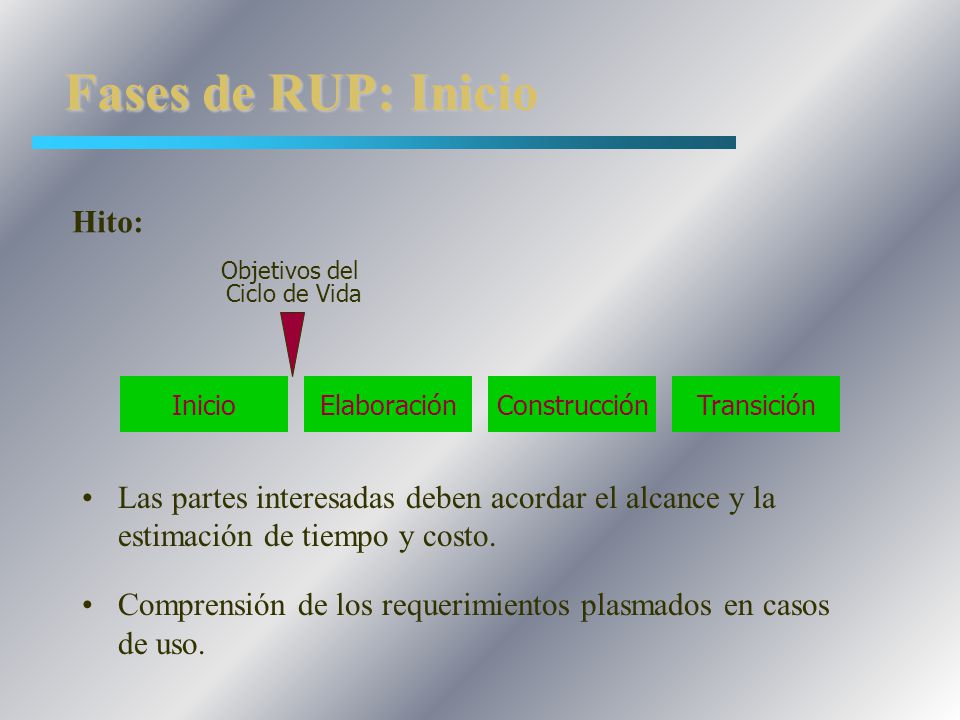 Fases de RUP: Inicio

Hito:

Objetivos del Ciclo de Vida

Inicio Elaboración Construcción Transición

• Las partes interesadas deben acordar el alcance y la estimación de tiempo y costo.

• Comprensión de los requerimientos plasmados en casos de uso.